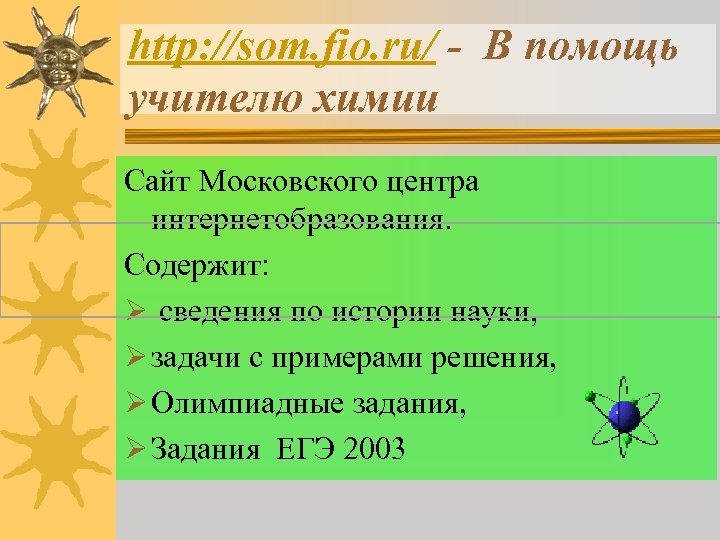 http://som.fio.ru/ - В помощь учителю химии

Сайт Московского центра интернетобразования.

Содержит:

➢ сведения по истории науки,

➢ задачи с примерами решения,

➢ Олимпиадные задания,

➢ Задания ЕГЭ 2003